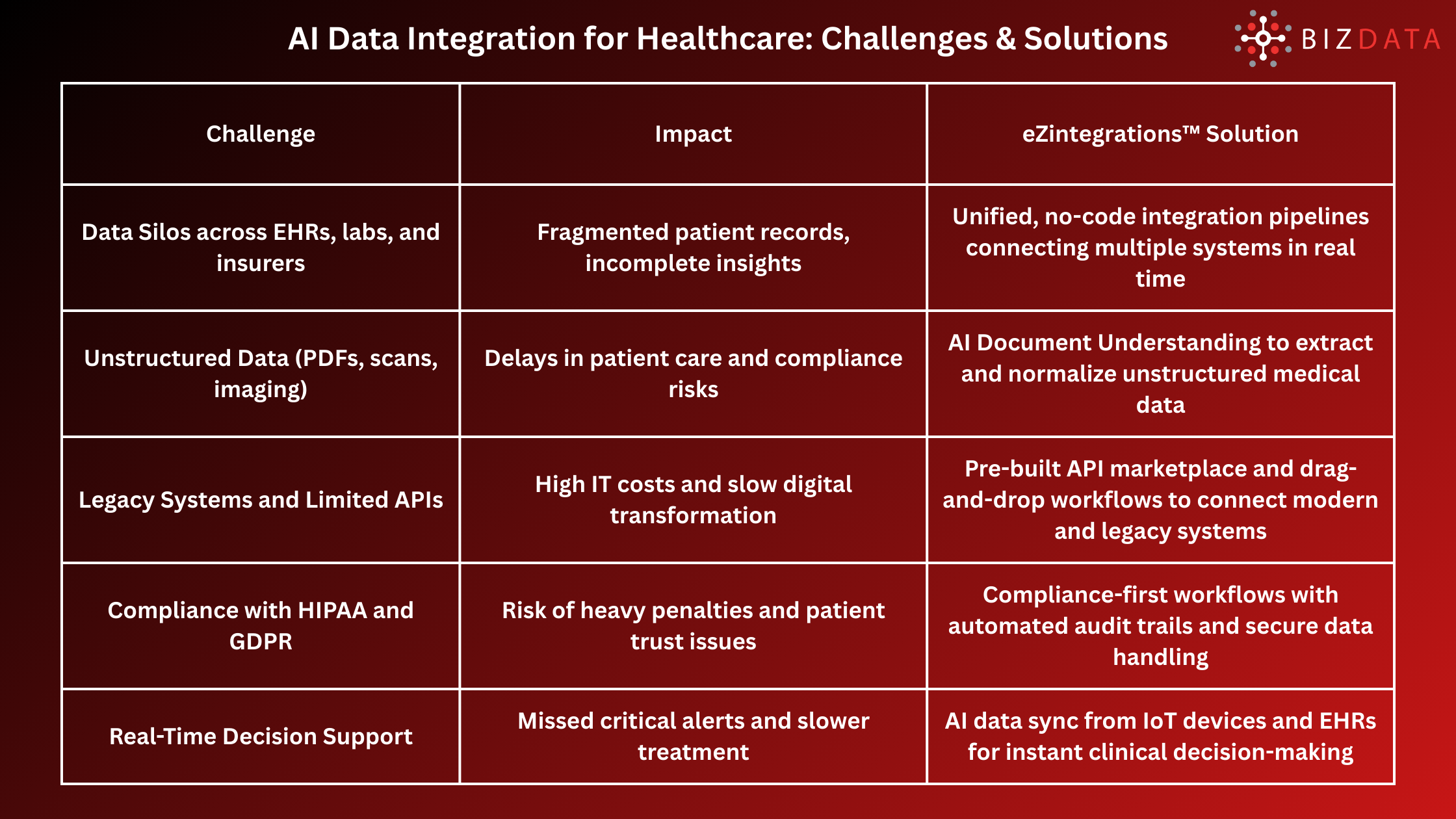 AI Data Integration for Healthcare: Challenges & Solutions

BIZDATA

| Challenge | Impact | eZintegrations™ Solution |
|---|---|---|
| Data Silos across EHRs, labs, and insurers | Fragmented patient records, incomplete insights | Unified, no-code integration pipelines connecting multiple systems in real time |
| Unstructured Data (PDFs, scans, imaging) | Delays in patient care and compliance risks | AI Document Understanding to extract and normalize unstructured medical data |
| Legacy Systems and Limited APIs | High IT costs and slow digital transformation | Pre-built API marketplace and drag-and-drop workflows to connect modern and legacy systems |
| Compliance with HIPAA and GDPR | Risk of heavy penalties and patient trust issues | Compliance-first workflows with automated audit trails and secure data handling |
| Real-Time Decision Support | Missed critical alerts and slower treatment | AI data sync from IoT devices and EHRs for instant clinical decision-making |